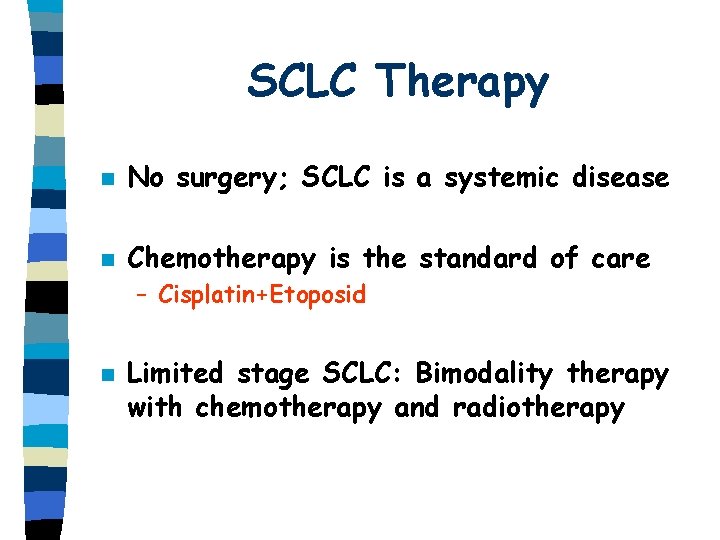 SCLC Therapy

No surgery; SCLC is a systemic disease

Chemotherapy is the standard of care
– Cisplatin+Etoposid

Limited stage SCLC: Bimodality therapy with chemotherapy and radiotherapy